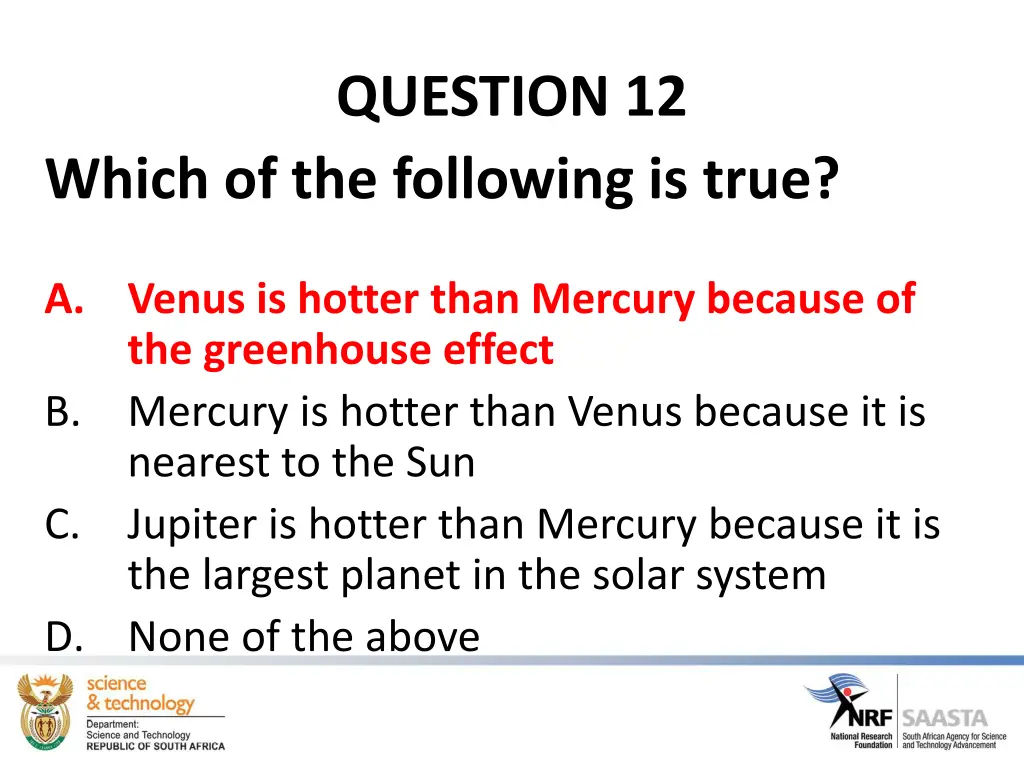 QUESTION 12
Which of the following is true?

A. Venus is hotter than Mercury because of the greenhouse effect
B. Mercury is hotter than Venus because it is nearest to the Sun
C. Jupiter is hotter than Mercury because it is the largest planet in the solar system
D. None of the above

science & technology
Department: Science and Technology
REPUBLIC OF SOUTH AFRICA

NRF
National Research Foundation
SAASTA
South African Agency for Science and Technology Advancement